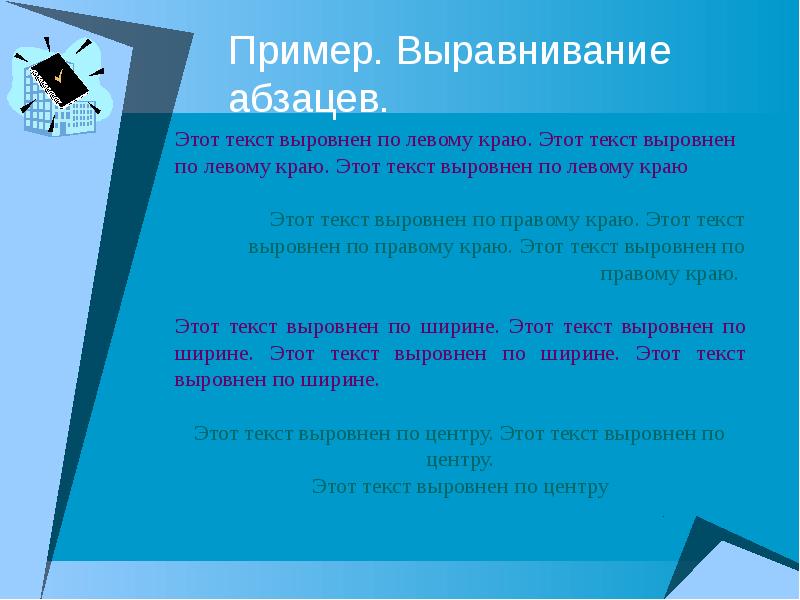 Пример. Выравнивание абзацев.

Этот текст выровнен по левому краю. Этот текст выровнен по левому краю. Этот текст выровнен по левому краю

Этот текст выровнен по правому краю. Этот текст выровнен по правому краю. Этот текст выровнен по правому краю.

Этот текст выровнен по ширине. Этот текст выровнен по ширине. Этот текст выровнен по ширине. Этот текст выровнен по ширине.

Этот текст выровнен по центру. Этот текст выровнен по центру.
Этот текст выровнен по центру